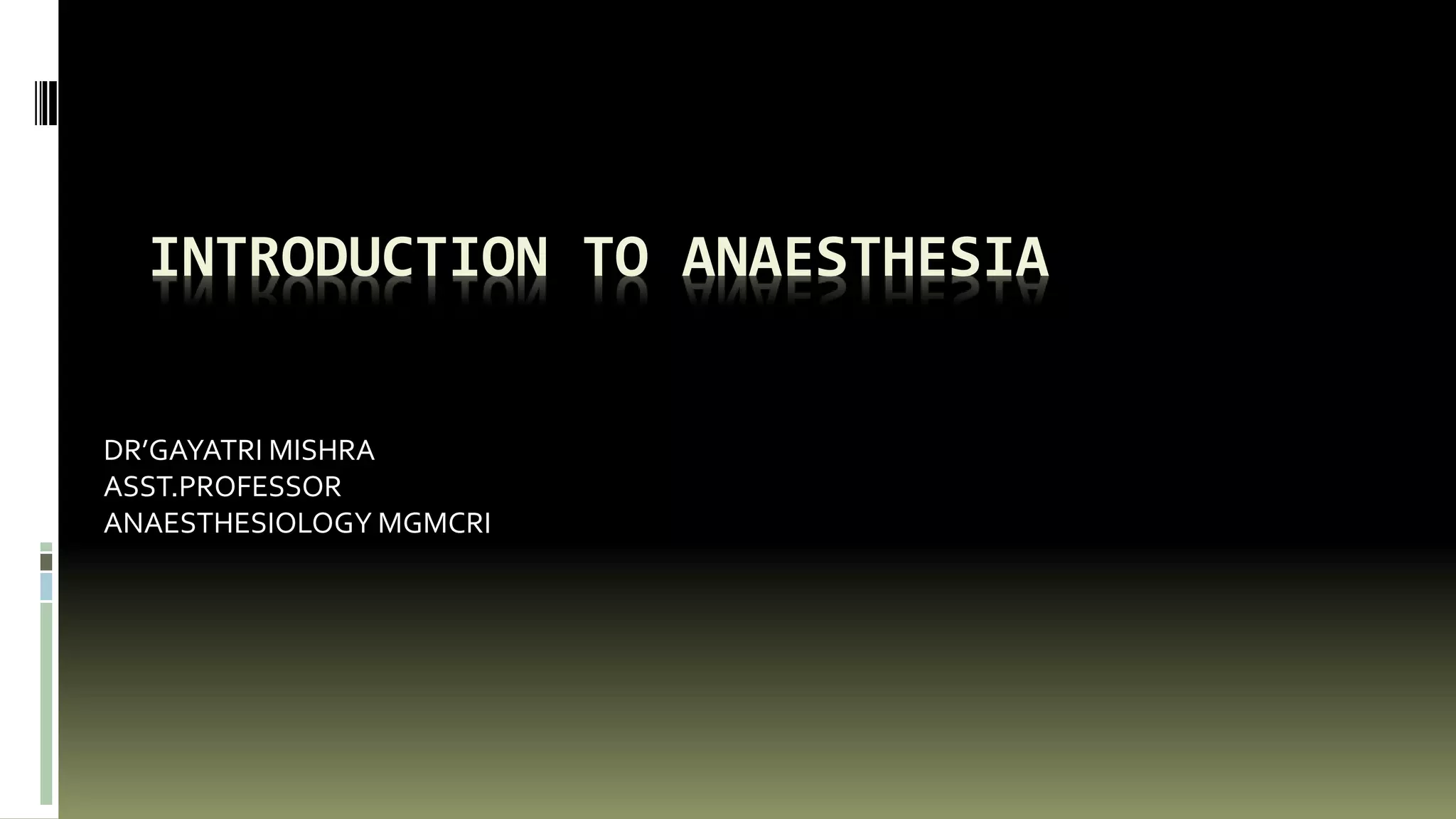 INTRODUCTION TO ANAESTHESIA

DR’GAYATRI MISHRA
ASST.PROFESSOR
ANAESTHESIOLOGY MGMCRI